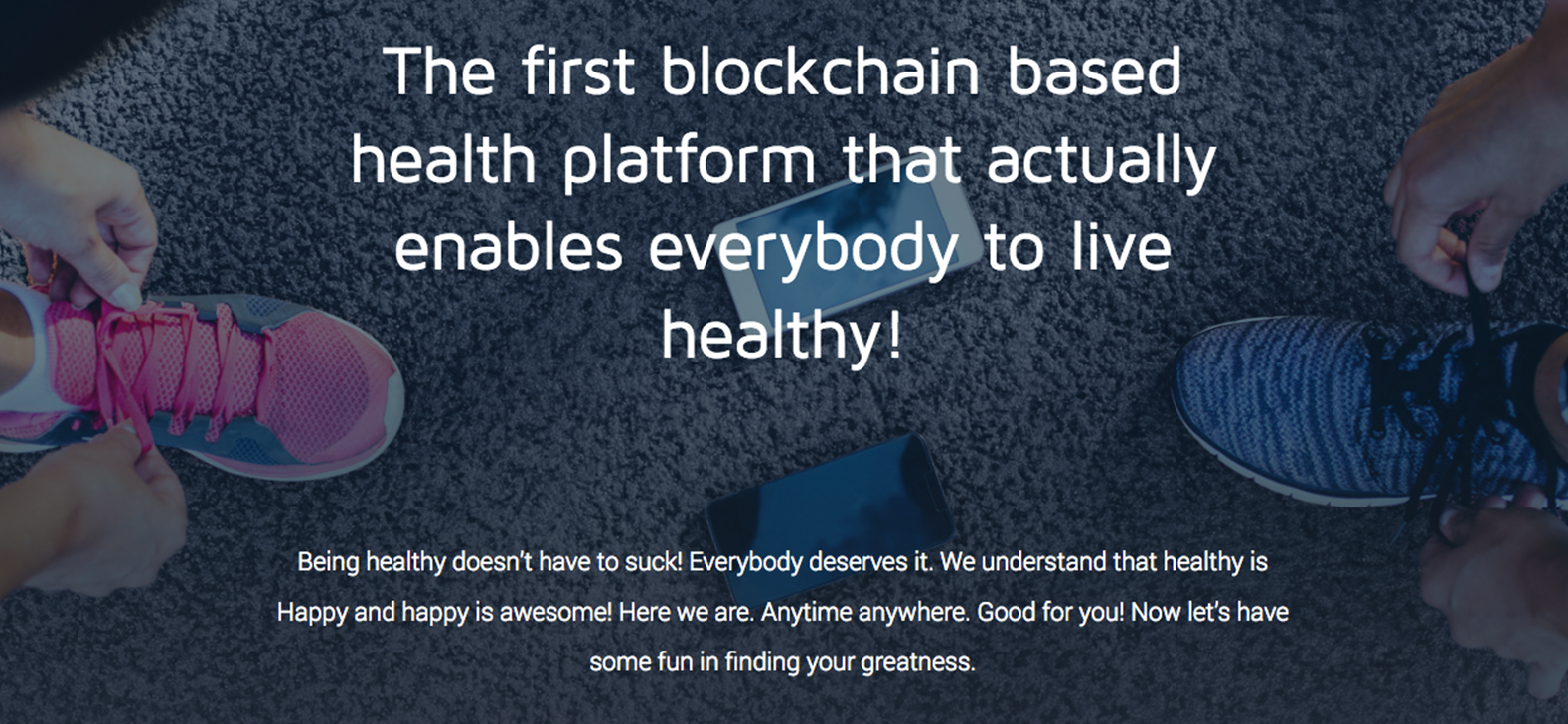 The first blockchain based health platform that actually enables everybody to live healthy!

Being healthy doesn't have to suck! Everybody deserves it. We understand that healthy is Happy and happy is awesome! Here we are. Anytime anywhere. Good for you! Now let's have some fun in finding your greatness.